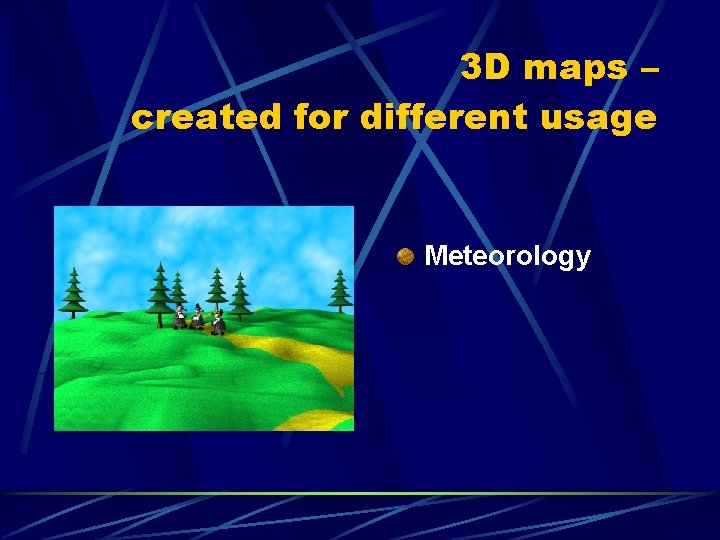 3D maps – created for different usage

Meteorology